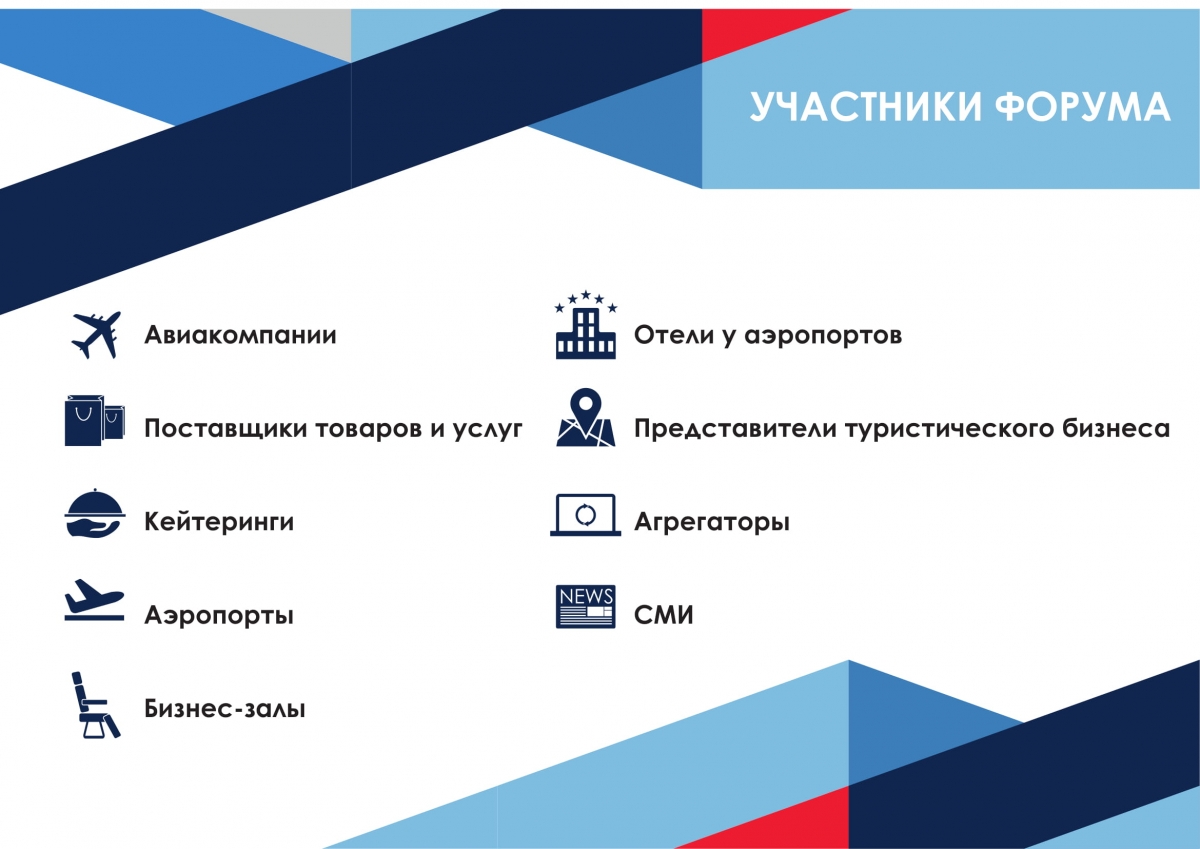 УЧАСТНИКИ ФОРУМА

Авиакомпании

Поставщики товаров и услуг

Кейтеринги

Аэропорты

Бизнес-залы

Отели у аэропортов

Представители туристического бизнеса

Агрегаторы

NEWS

СМИ